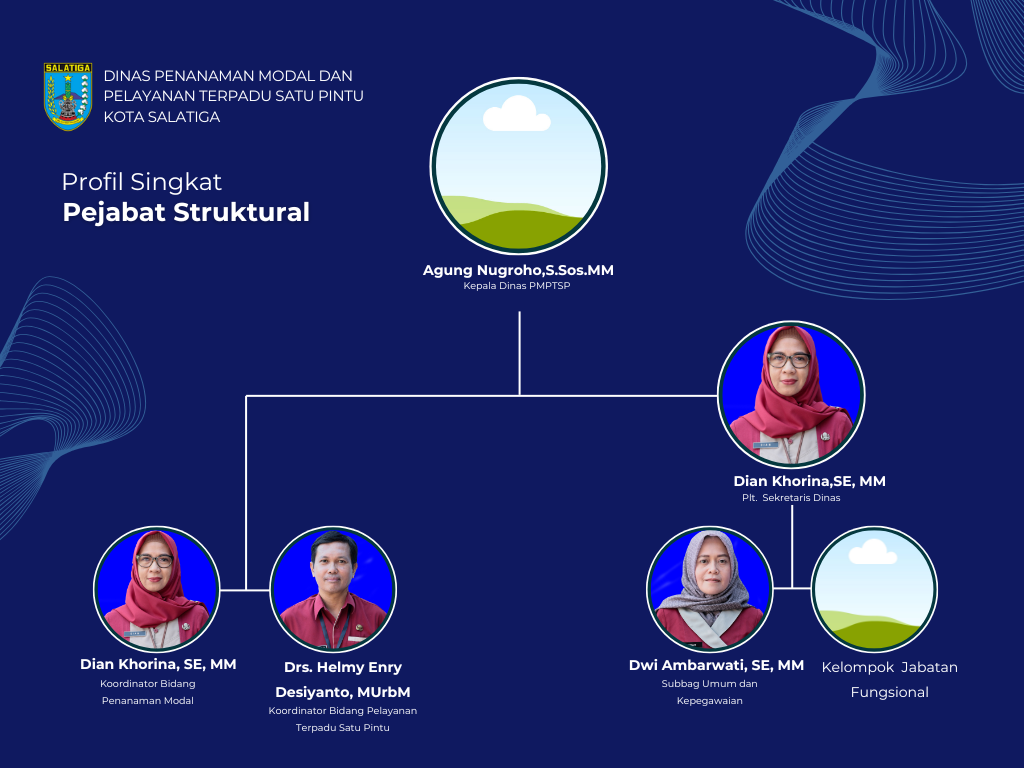 SALATIGA

DINAS PENANAMAN MODAL DAN PELAYANAN TERPADU SATU PINTU KOTA SALATIGA

Profil Singkat
Pejabat Struktural

Agung Nugroho,S.Sos.MM
Kepala Dinas PMPTSP

Dian Khorina,SE, MM
Plt. Sekretaris Dinas

Dian Khorina, SE, MM
Koordinator Bidang Penanaman Modal

Drs. Helmy Enry Desiyanto, MUrbM
Koordinator Bidang Pelayanan Terpadu Satu Pintu

Dwi Ambarwati, SE, MM
Subbag Umum dan Kepegawaian

Kelompok Jabatan Fungsional